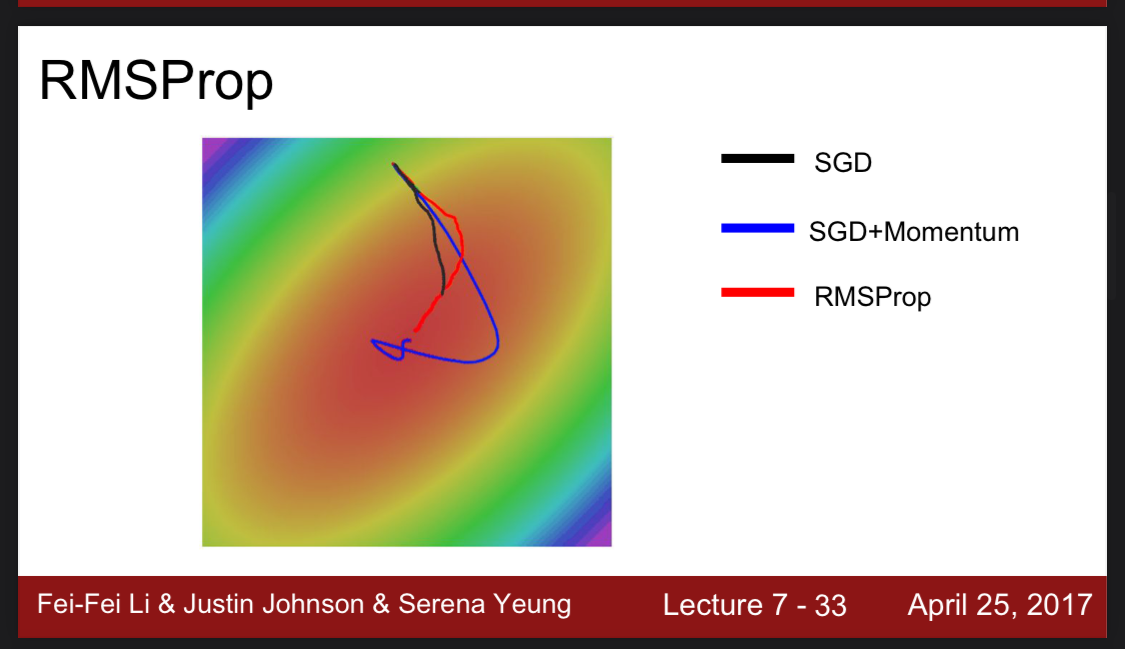 RMSProp

SGD

SGD+Momentum

RMSProp

Fei-Fei Li & Justin Johnson & Serena Yeung

Lecture 7 - 33

April 25, 2017